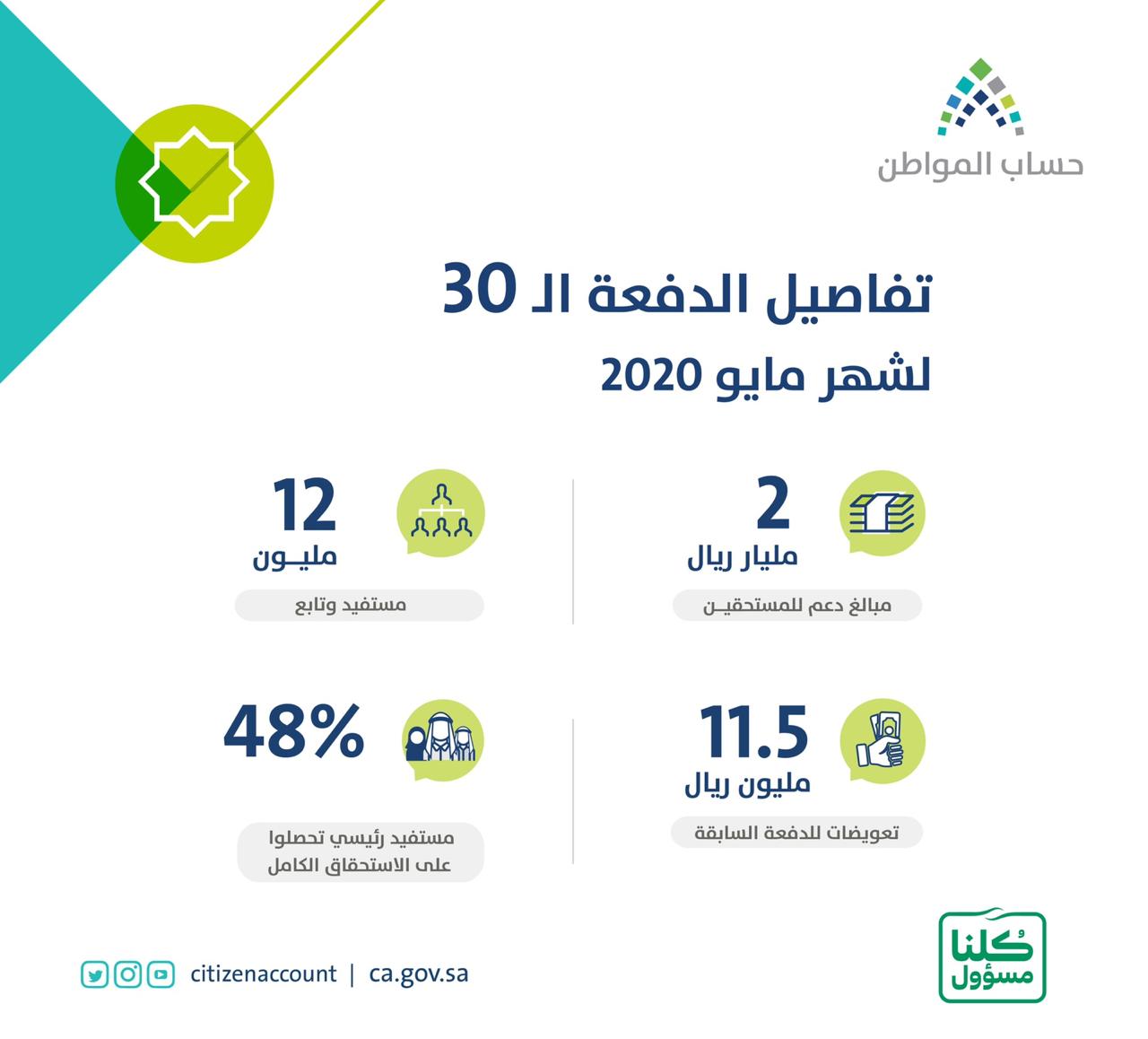 حساب المواطن

تفاصيل الدفعة الـ 30
لشهر مايو 2020

2
مليار ريال
مبالغ دعم للمستحقيـن

12
مليـون
مستفيد وتابع

11.5
مليون ريال
تعويضات للدفعة السابقة

48%
مستفيد رئيسي تحصلوا على الاستحقاق الكامل

كُلنا مسؤول

citizenaccount | ca.gov.sa